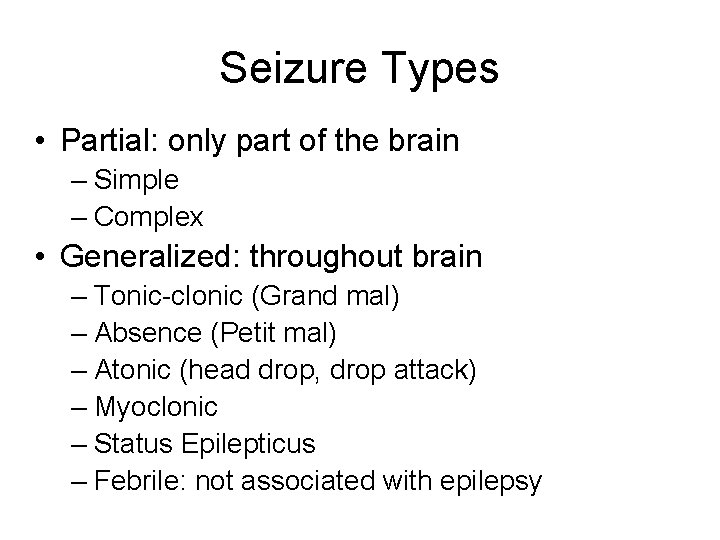 Seizure Types

• Partial: only part of the brain
 – Simple
 – Complex
• Generalized: throughout brain
 – Tonic-clonic (Grand mal)
 – Absence (Petit mal)
 – Atonic (head drop, drop attack)
 – Myoclonic
 – Status Epilepticus
 – Febrile: not associated with epilepsy